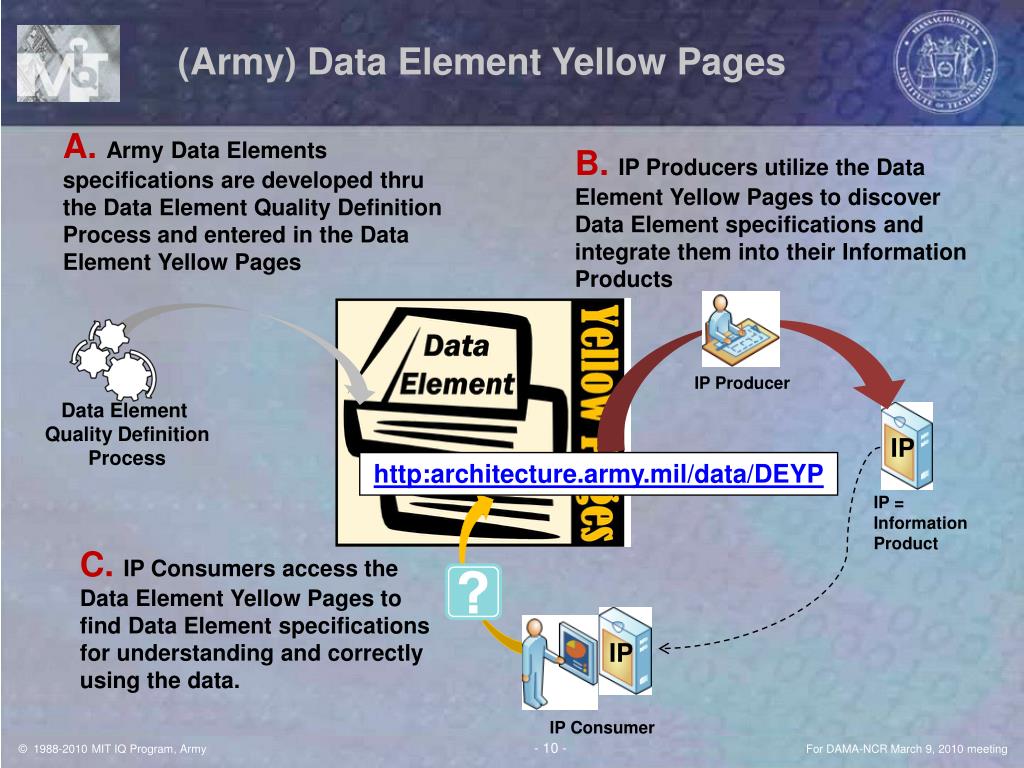 (Army) Data Element Yellow Pages

A. Army Data Elements specifications are developed thru the Data Element Quality Definition Process and entered in the Data Element Yellow Pages

B. IP Producers utilize the Data Element Yellow Pages to discover Data Element specifications and integrate them into their Information Products

Data Element Quality Definition Process

Data Element

Yellow Pages

http:architecture.army.mil/data/DEYP

IP Producer

IP

IP = Information Product

C. IP Consumers access the Data Element Yellow Pages to find Data Element specifications for understanding and correctly using the data.

?

IP

IP Consumer

© 1988-2010 MIT IQ Program, Army

- 10 -

For DAMA-NCR March 9, 2010 meeting